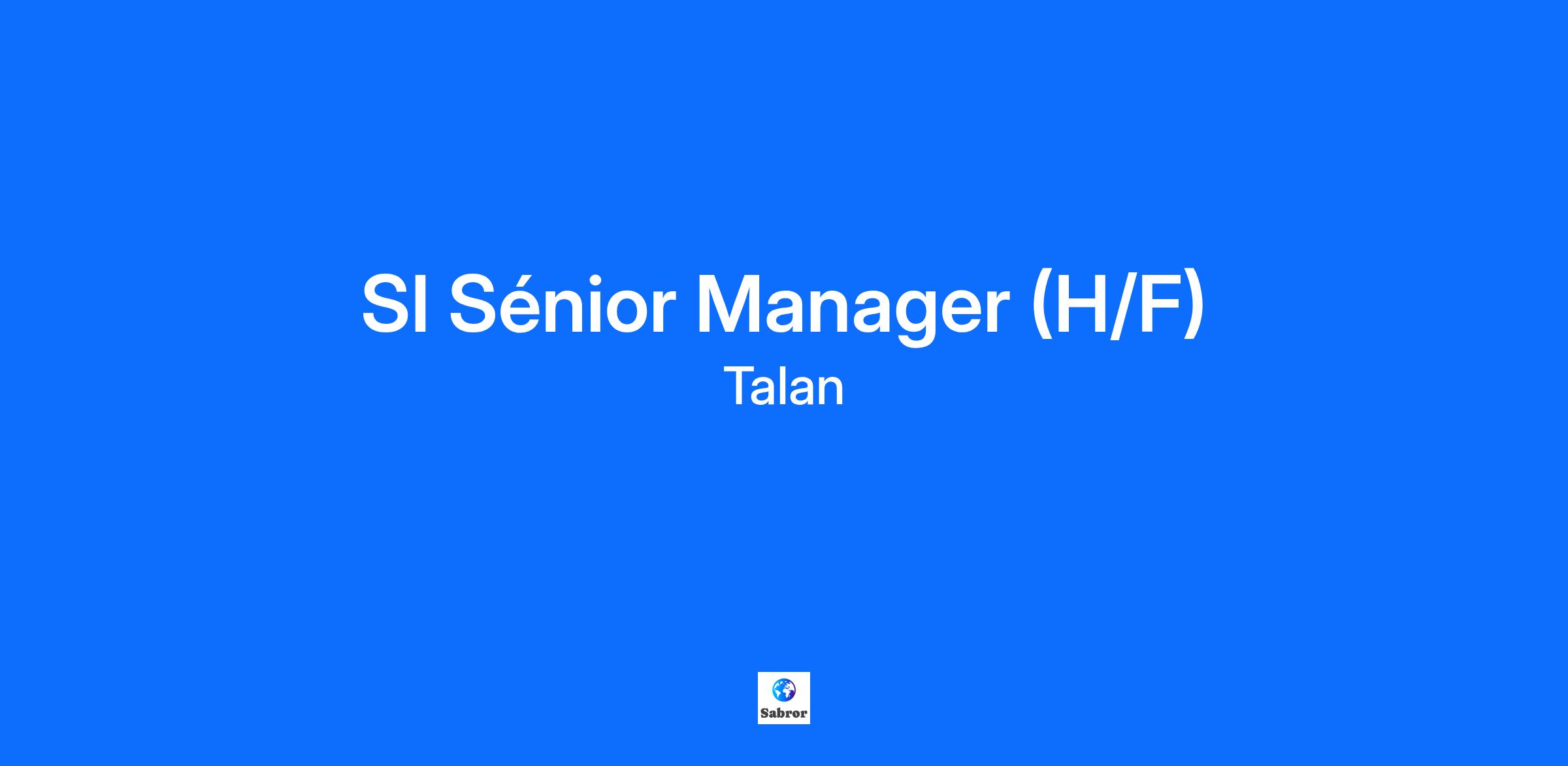 SI Sénior Manager (H/F)
Talan

Sabror